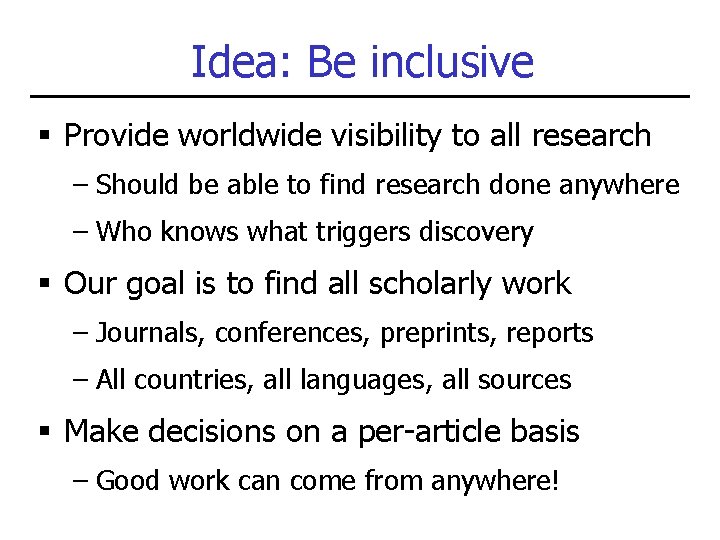 Idea: Be inclusive

▪ Provide worldwide visibility to all research
– Should be able to find research done anywhere
– Who knows what triggers discovery

▪ Our goal is to find all scholarly work
– Journals, conferences, preprints, reports
– All countries, all languages, all sources

▪ Make decisions on a per-article basis
– Good work can come from anywhere!